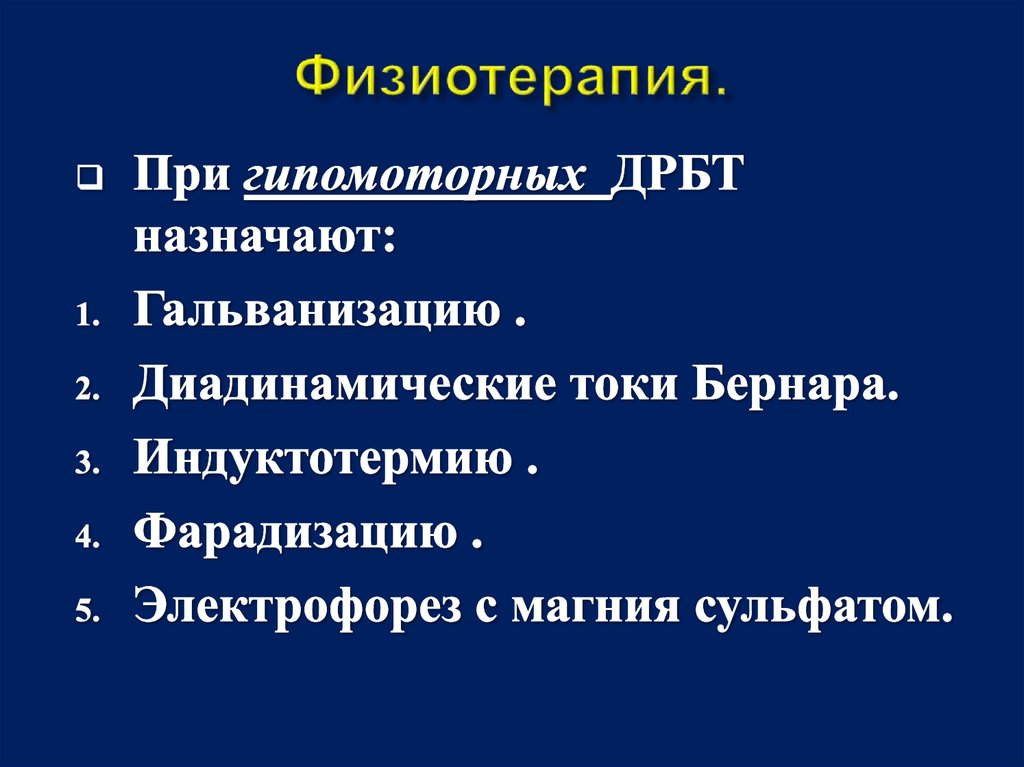 Физиотерапия.

При гипомоторных ДРБТ назначают:

1. Гальванизацию .
2. Диадинамические токи Бернара.
3. Индуктотермию .
4. Фарадизацию .
5. Электрофорез с магния сульфатом.